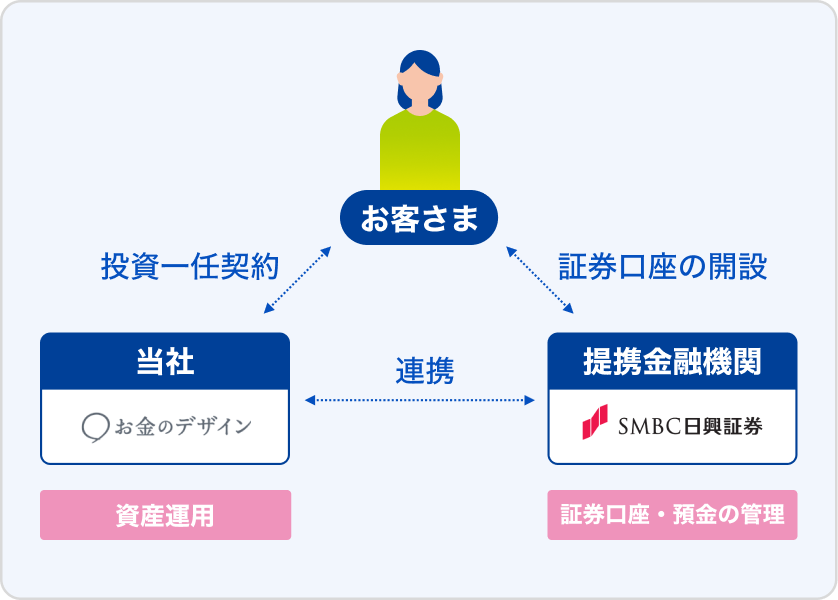 お客さま

投資一任契約

証券口座の開設

当社

お金のデザイン

連携

提携金融機関

SMBC日興証券

資産運用

証券口座・預金の管理